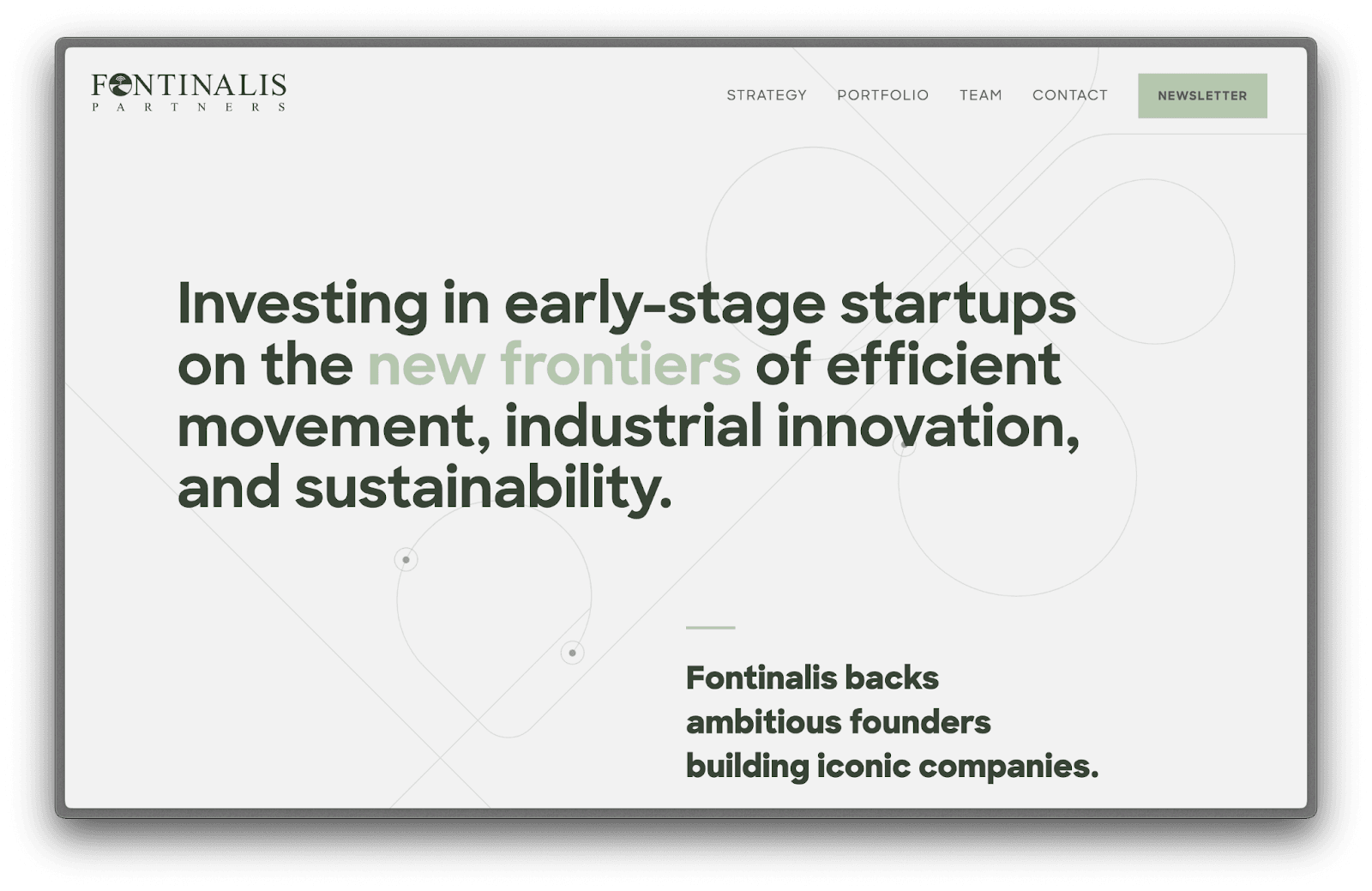 FONTINALIS
PARTNERS

STRATEGY PORTFOLIO TEAM CONTACT NEWSLETTER

Investing in early-stage startups on the new frontiers of efficient movement, industrial innovation, and sustainability.

Fontinalis backs ambitious founders building iconic companies.